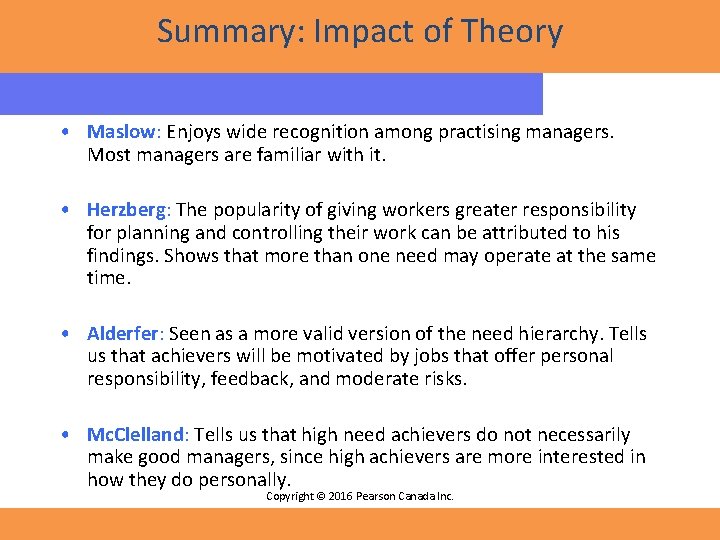 Summary: Impact of Theory

• Maslow: Enjoys wide recognition among practising managers. Most managers are familiar with it.

• Herzberg: The popularity of giving workers greater responsibility for planning and controlling their work can be attributed to his findings. Shows that more than one need may operate at the same time.

• Alderfer: Seen as a more valid version of the need hierarchy. Tells us that achievers will be motivated by jobs that offer personal responsibility, feedback, and moderate risks.

• McClelland: Tells us that high need achievers do not necessarily make good managers, since high achievers are more interested in how they do personally.

Copyright © 2016 Pearson Canada Inc.